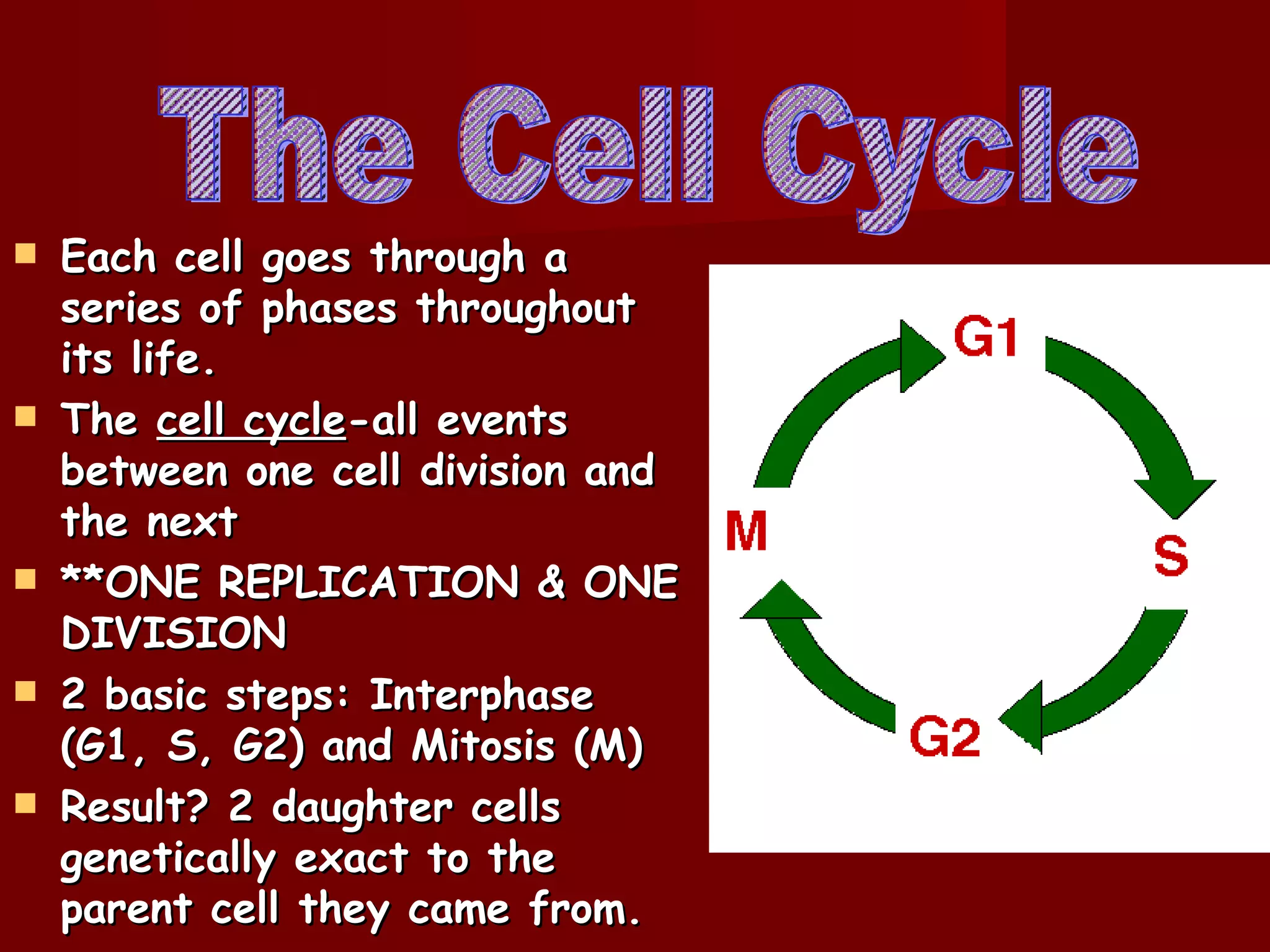 The Cell Cycle

Each cell goes through a series of phases throughout its life.

The cell cycle-all events between one cell division and the next

**ONE REPLICATION & ONE DIVISION

2 basic steps: Interphase (G1, S, G2) and Mitosis (M)

Result? 2 daughter cells genetically exact to the parent cell they came from.

G1

S

G2

M